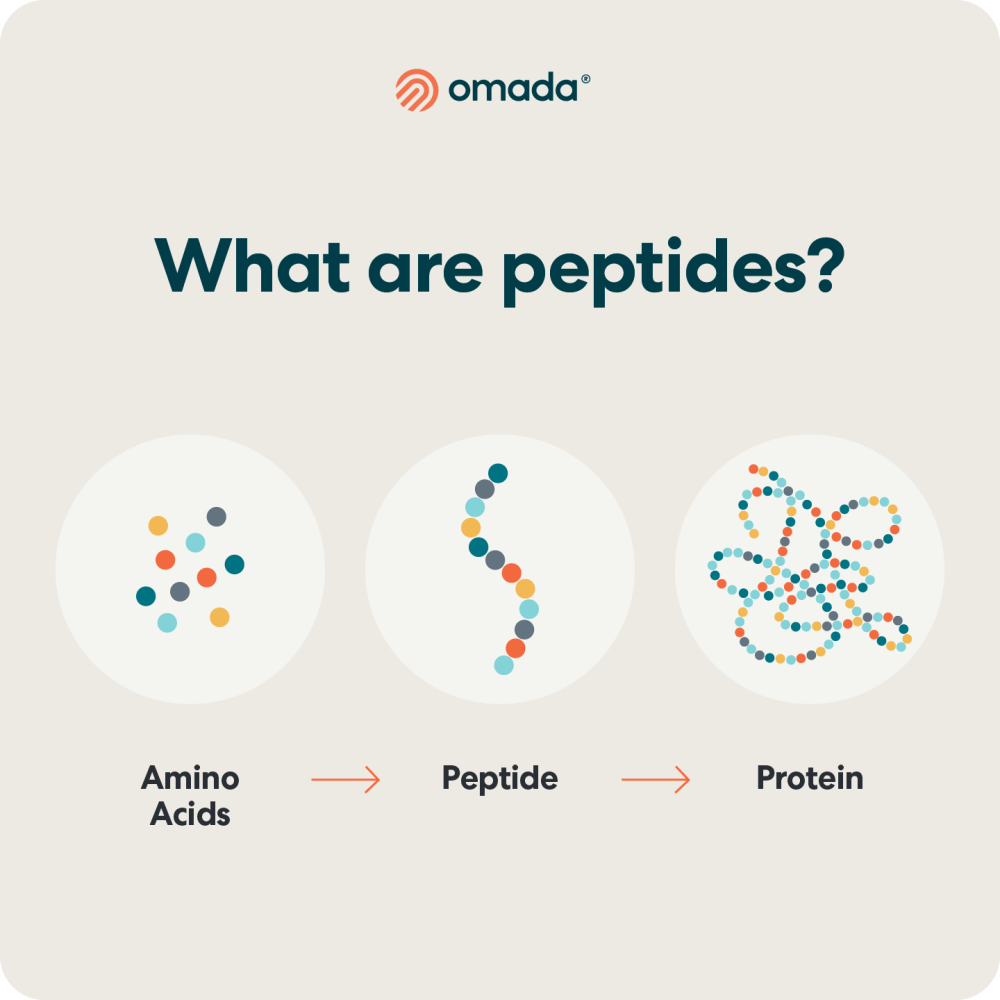 omada®

What are peptides?

Amino Acids → Peptide → Protein